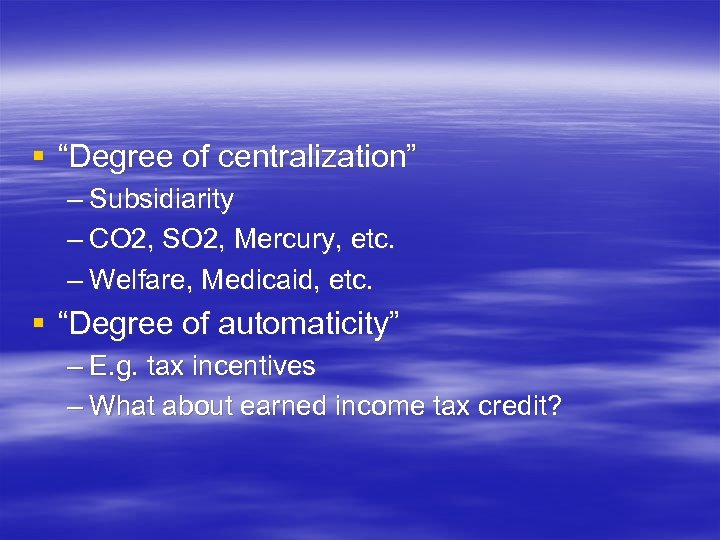 ▪ “Degree of centralization”
– Subsidiarity
– CO2, SO2, Mercury, etc.
– Welfare, Medicaid, etc.
▪ “Degree of automaticity”
– E.g. tax incentives
– What about earned income tax credit?